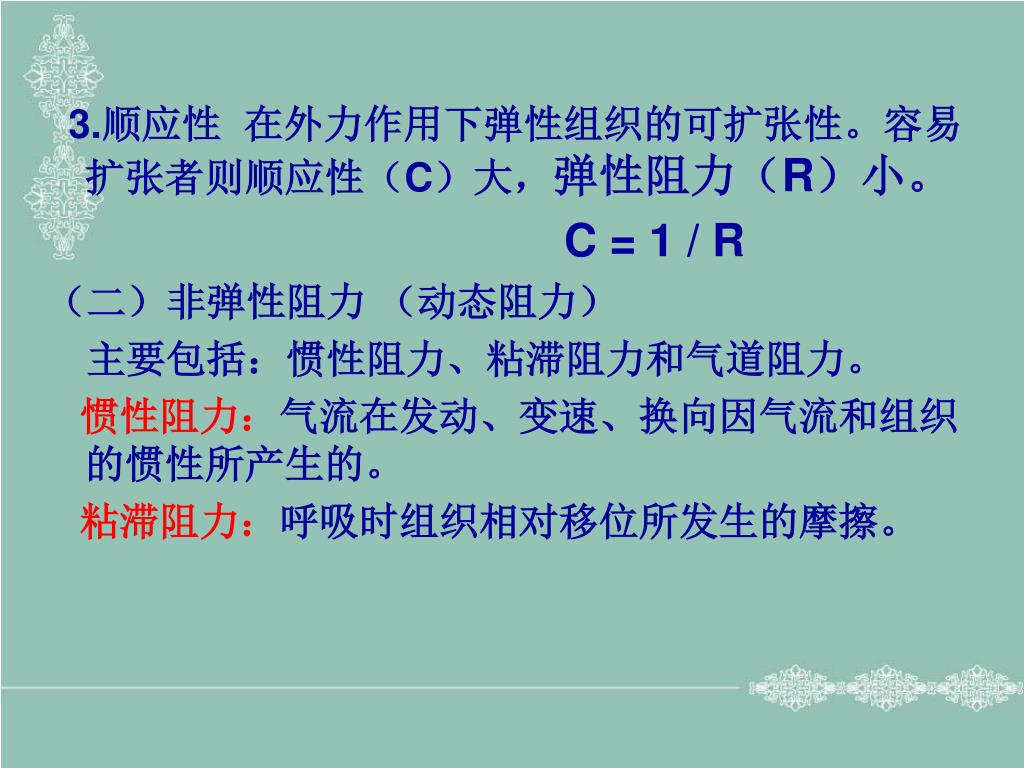 3.顺应性 在外力作用下弹性组织的可扩张性。容易扩张者则顺应性（C）大，弹性阻力（R）小。

C = 1 / R

（二）非弹性阻力 （动态阻力）

主要包括：惯性阻力、粘滞阻力和气道阻力。

惯性阻力：气流在发动、变速、换向因气流和组织的惯性所产生的。

粘滞阻力：呼吸时组织相对移位所发生的摩擦。